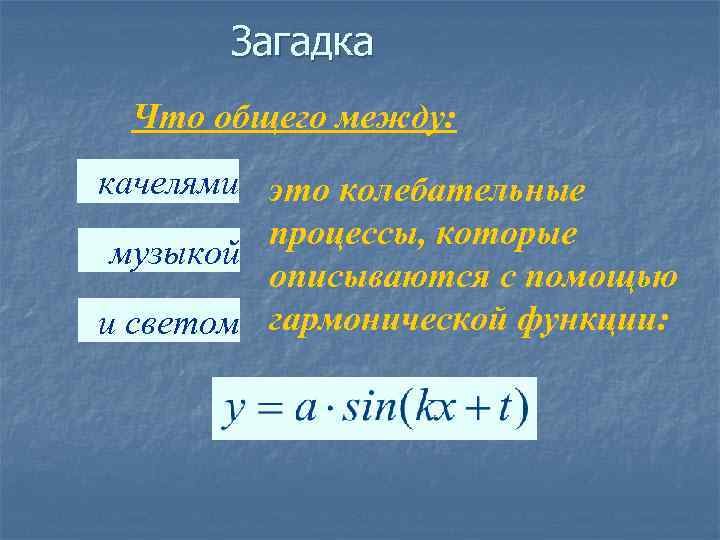 Загадка

Что общего между:

качелями

музыкой

и светом

это колебательные процессы, которые описываются с помощью гармонической функции:

$y = a \cdot sin(kx + t)$